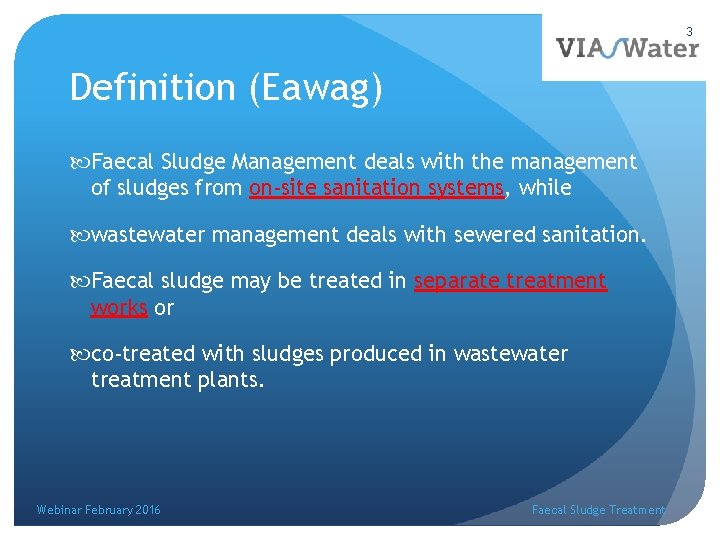 3

VIA Water

Definition (Eawag)

Faecal Sludge Management deals with the management of sludges from on-site sanitation systems, while

wastewater management deals with sewered sanitation.

Faecal sludge may be treated in separate treatment works or

co-treated with sludges produced in wastewater treatment plants.

Webinar February 2016

Faecal Sludge Treatment